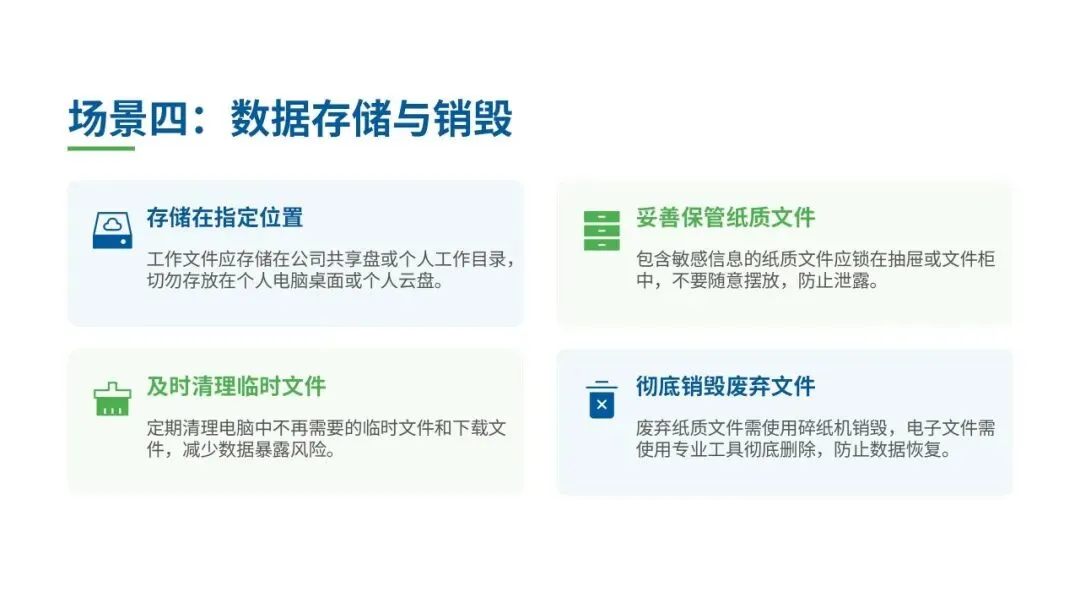 场景四：数据存储与销毁

存储在指定位置

工作文件应存储在公司共享盘或个人工作目录，切勿存放在个人电脑桌面或个人云盘。

妥善保管纸质文件

包含敏感信息的纸质文件应锁在抽屉或文件柜中，不要随意摆放，防止泄露。

及时清理临时文件

定期清理电脑中不再需要的临时文件和下载文件，减少数据暴露风险。

彻底销毁废弃文件

废弃纸质文件需使用碎纸机销毁，电子文件需使用专业工具彻底删除，防止数据恢复。